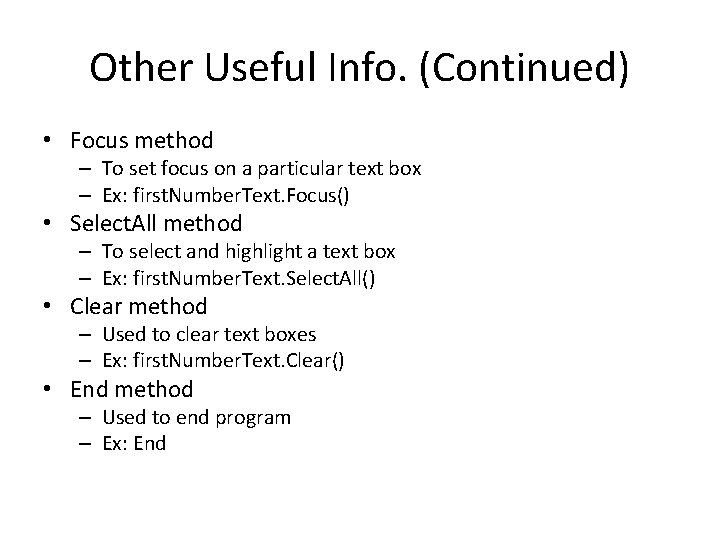 Other Useful Info. (Continued)

• Focus method
  – To set focus on a particular text box
  – Ex: firstNumberText.Focus()
• SelectAll method
  – To select and highlight a text box
  – Ex: firstNumberText.SelectAll()
• Clear method
  – Used to clear text boxes
  – Ex: firstNumberText.Clear()
• End method
  – Used to end program
  – Ex: End